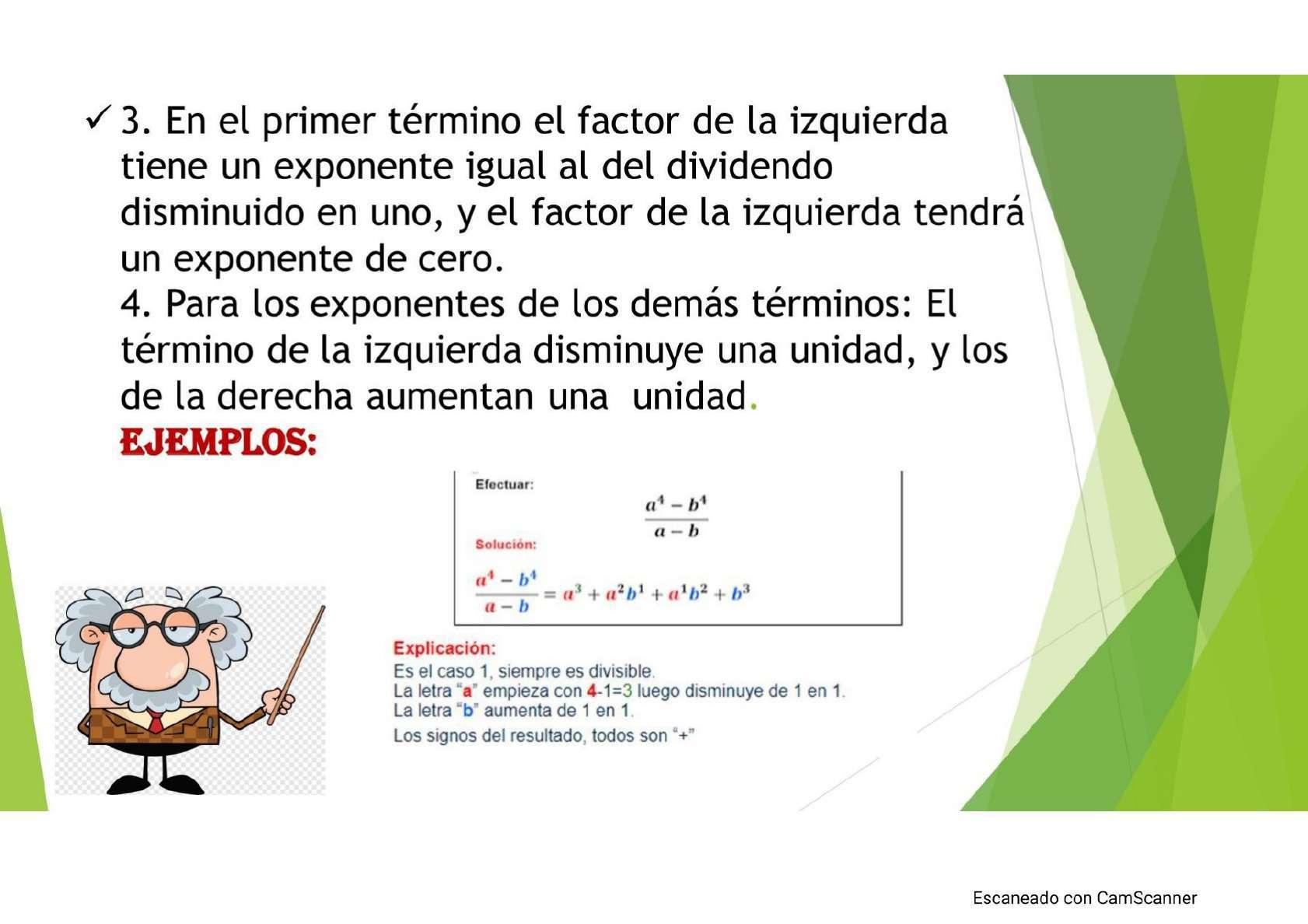 ✓ 3. En el primer término el factor de la izquierda tiene un exponente igual al del dividendo disminuido en uno, y el factor de la izquierda tendrá un exponente de cero.
4. Para los exponentes de los demás términos: El término de la izquierda disminuye una unidad, y los de la derecha aumentan una unidad.
EJEMPLOS:

Efectuar:
$\frac{a^4 - b^4}{a - b}$
Solución:
$\frac{a^4 - b^4}{a - b} = a^3 + a^2b^1 + a^1b^2 + b^3$

Explicación:
Es el caso 1, siempre es divisible.
La letra "a" empieza con 4-1=3 luego disminuye de 1 en 1.
La letra "b" aumenta de 1 en 1.
Los signos del resultado, todos son "+"

Escaneado con CamScanner